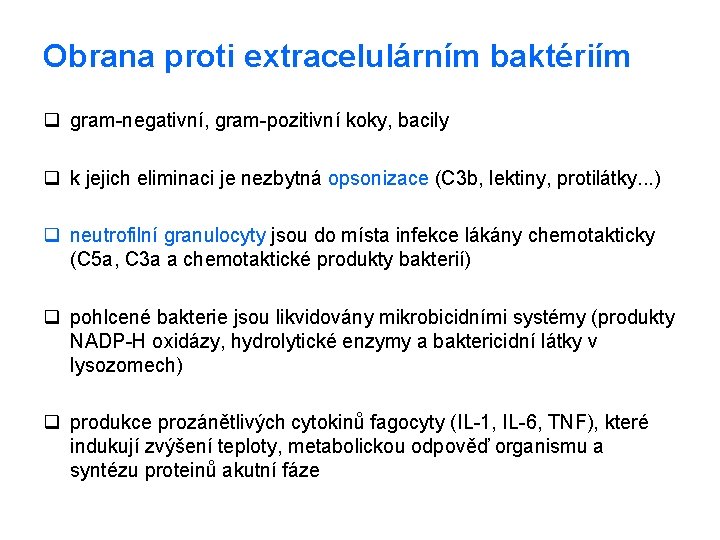 Obrana proti extracelulárním baktériím

❑ gram-negativní, gram-pozitivní koky, bacily

❑ k jejich eliminaci je nezbytná opsonizace (C3b, lektiny, protilátky...)

❑ neutrofilní granulocyty jsou do místa infekce lákány chemotakticky (C5a, C3a a chemotaktické produkty bakterií)

❑ pohlcené bakterie jsou likvidovány mikrobicidními systémy (produkty NADP-H oxidázy, hydrolytické enzymy a baktericidní látky v lysozomech)

❑ produkce prozánětlivých cytokinů fagocyty (IL-1, IL-6, TNF), které indukují zvýšení teploty, metabolickou odpověď organismu a syntézu proteinů akutní fáze